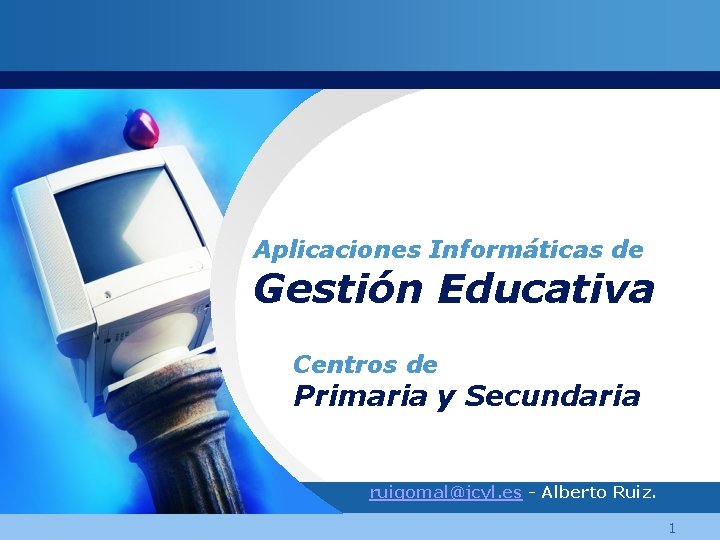 Aplicaciones Informáticas de
Gestión Educativa

Centros de
Primaria y Secundaria

ruigomal@jcyl.es - Alberto Ruiz.

1